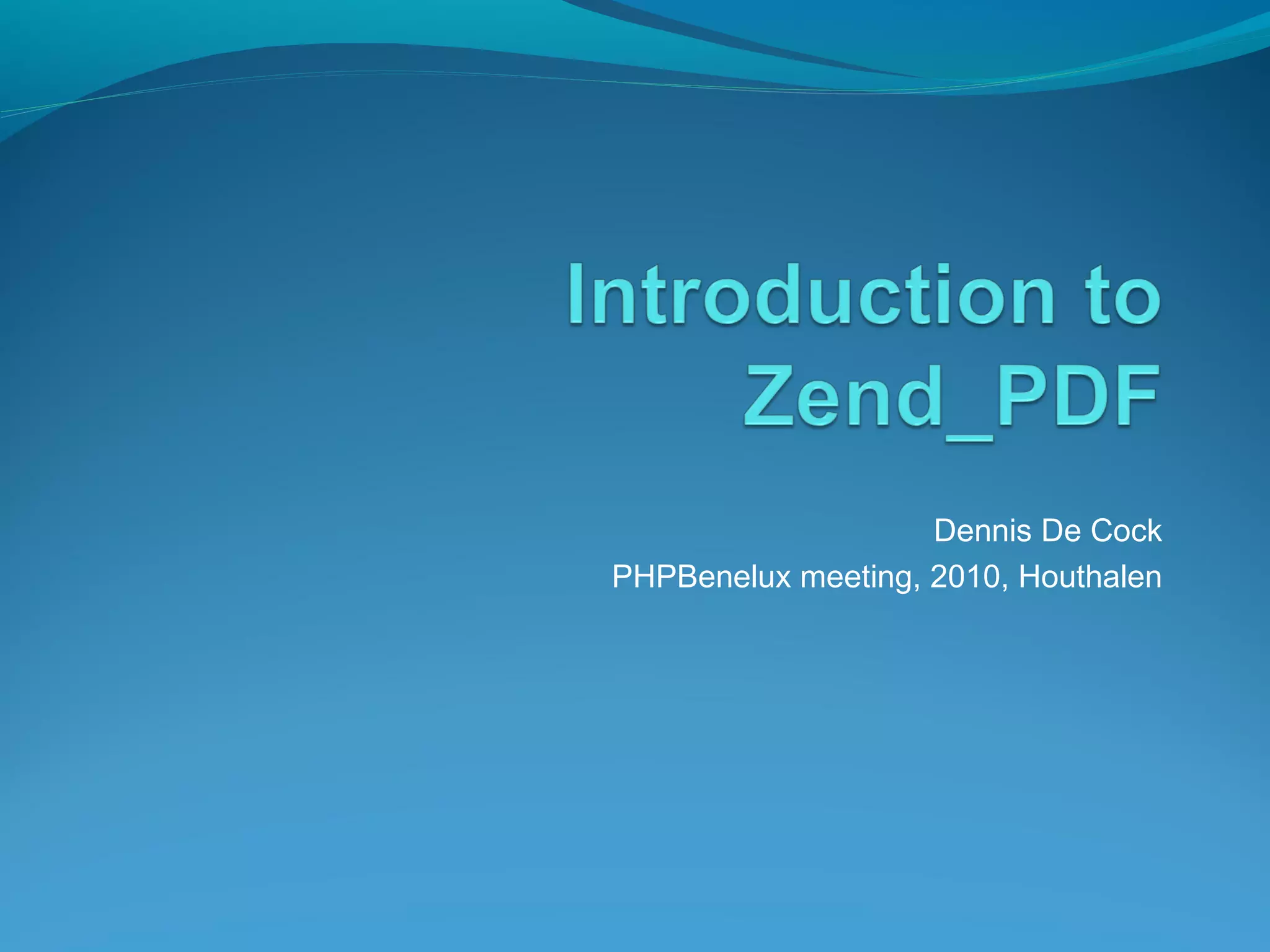 Introduction to Zend_PDF

Dennis De Cock
PHPBenelux meeting, 2010, Houthalen